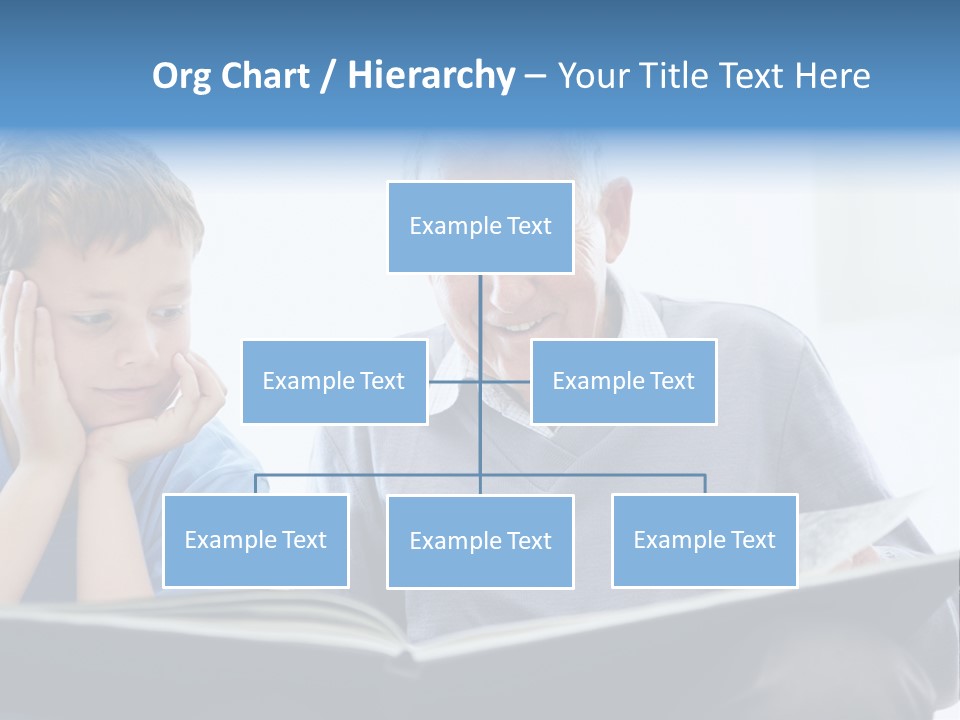 Org Chart / Hierarchy – Your Title Text Here

Example Text

Example Text

Example Text

Example Text

Example Text

Example Text